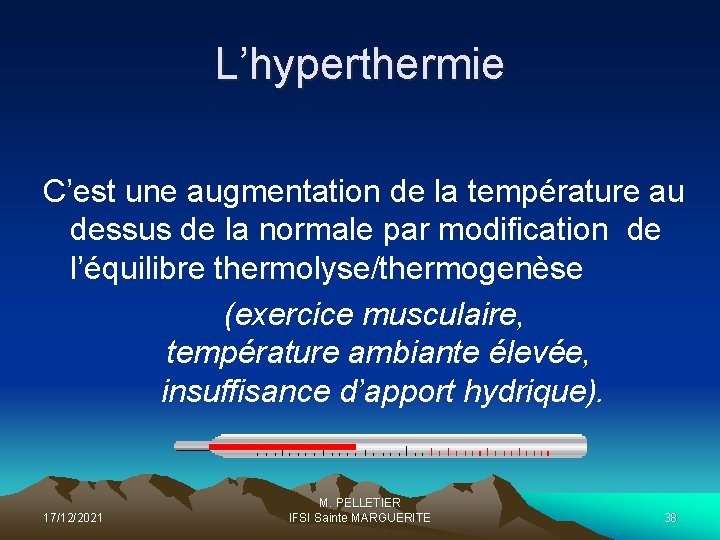 L’hyperthermie

C’est une augmentation de la température au dessus de la normale par modification de l’équilibre thermolyse/thermogenèse

(exercice musculaire, température ambiante élevée, insuffisance d’apport hydrique).

17/12/2021

M. PELLETIER
IFSI Sainte MARGUERITE

38